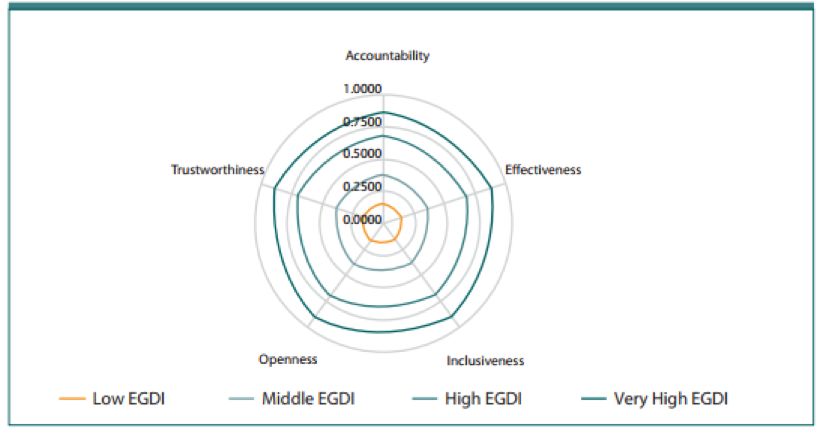 Accountability
1.0000
0.7500
0.5000
0.2500
0.0000
Effectiveness
Inclusiveness
Openness
Trustworthiness

Low EGDI
Middle EGDI
High EGDI
Very High EGDI